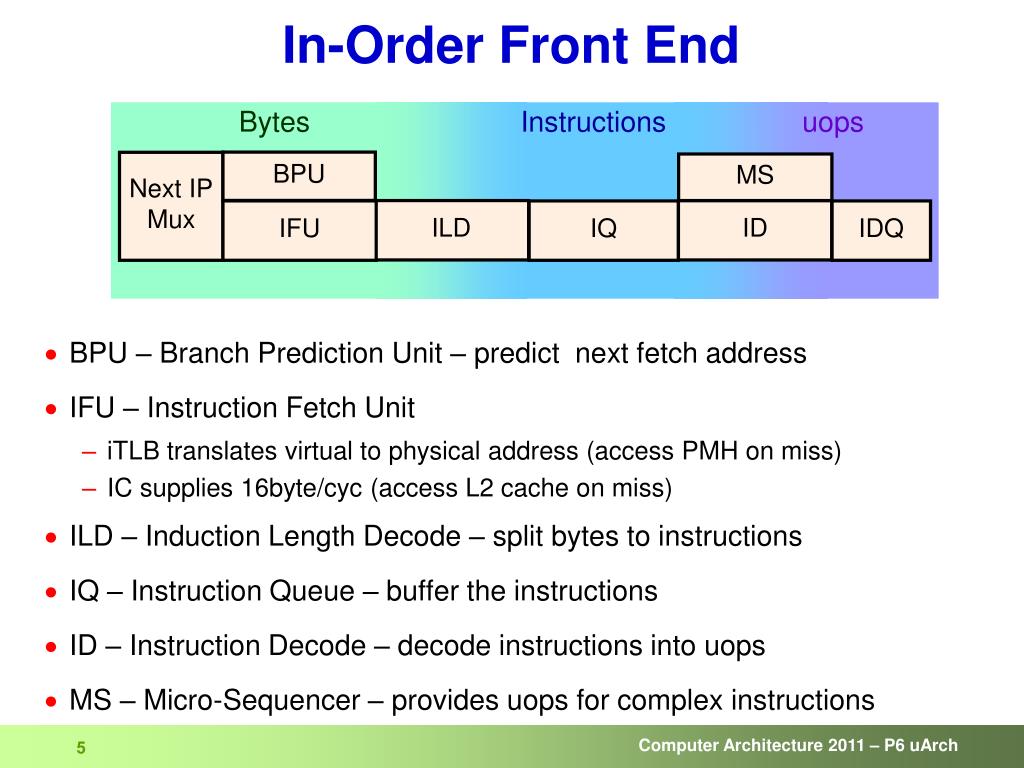 In-Order Front End

Bytes Instructions uops

Next IP Mux

BPU

IFU

ILD

IQ

MS

ID

IDQ

• BPU – Branch Prediction Unit – predict next fetch address
• IFU – Instruction Fetch Unit
– iTLB translates virtual to physical address (access PMH on miss)
– IC supplies 16byte/cyc (access L2 cache on miss)
• ILD – Induction Length Decode – split bytes to instructions
• IQ – Instruction Queue – buffer the instructions
• ID – Instruction Decode – decode instructions into uops
• MS – Micro-Sequencer – provides uops for complex instructions

5

Computer Architecture 2011 – P6 uArch